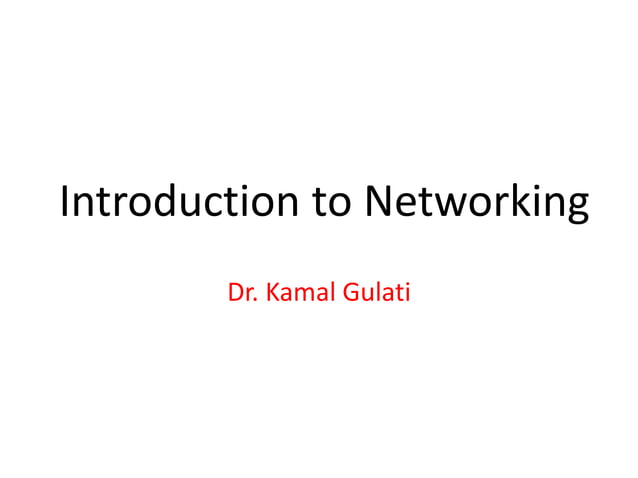 Introduction to Networking

Dr. Kamal Gulati